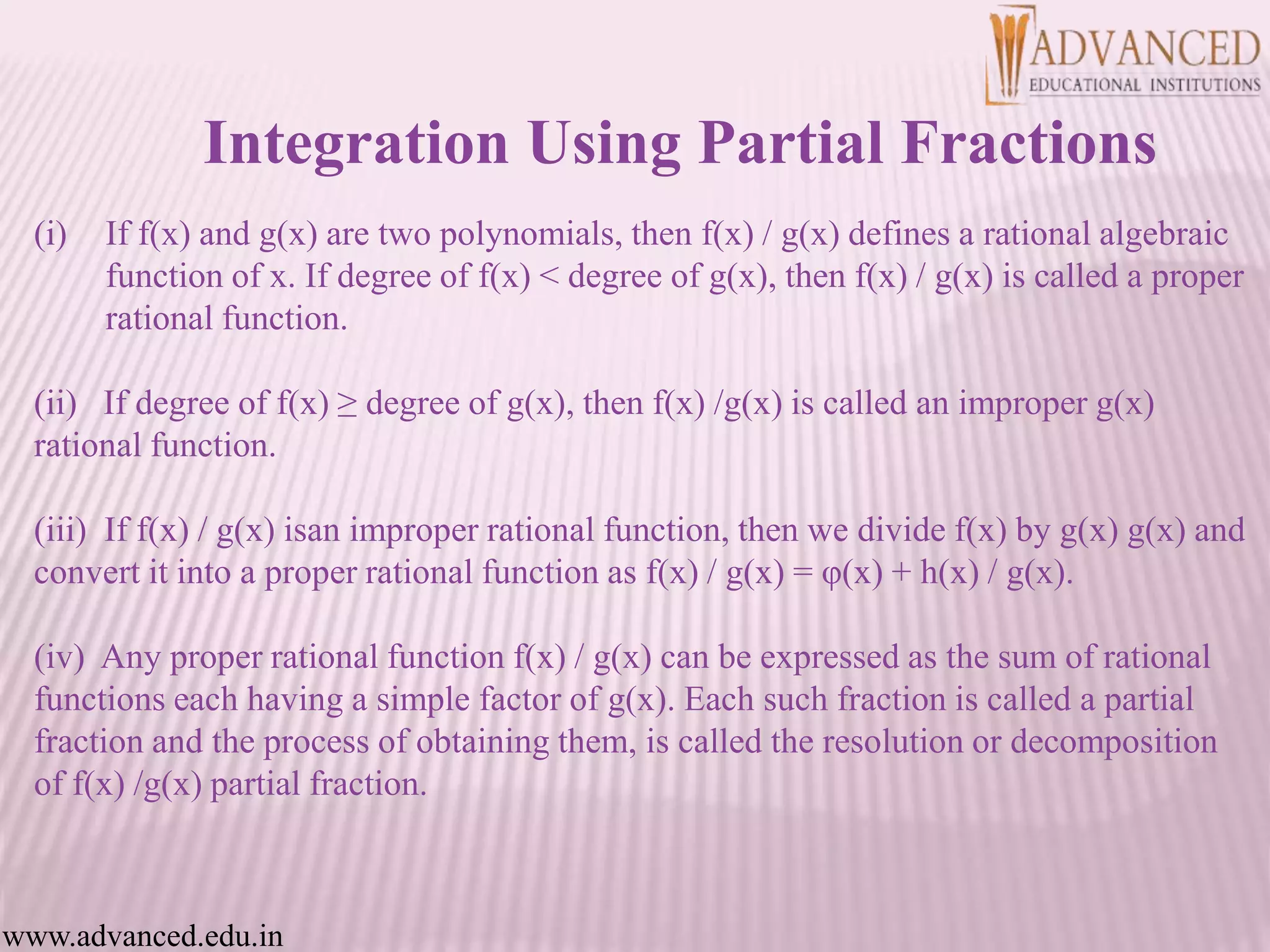 ADVANCED
EDUCATIONAL INSTITUTIONS

Integration Using Partial Fractions

(i) If f(x) and g(x) are two polynomials, then f(x) / g(x) defines a rational algebraic function of x. If degree of f(x) < degree of g(x), then f(x) / g(x) is called a proper rational function.

(ii) If degree of f(x) ≥ degree of g(x), then f(x) /g(x) is called an improper g(x) rational function.

(iii) If f(x) / g(x) isan improper rational function, then we divide f(x) by g(x) g(x) and convert it into a proper rational function as f(x) / g(x) = φ(x) + h(x) / g(x).

(iv) Any proper rational function f(x) / g(x) can be expressed as the sum of rational functions each having a simple factor of g(x). Each such fraction is called a partial fraction and the process of obtaining them, is called the resolution or decomposition of f(x) /g(x) partial fraction.

www.advanced.edu.in